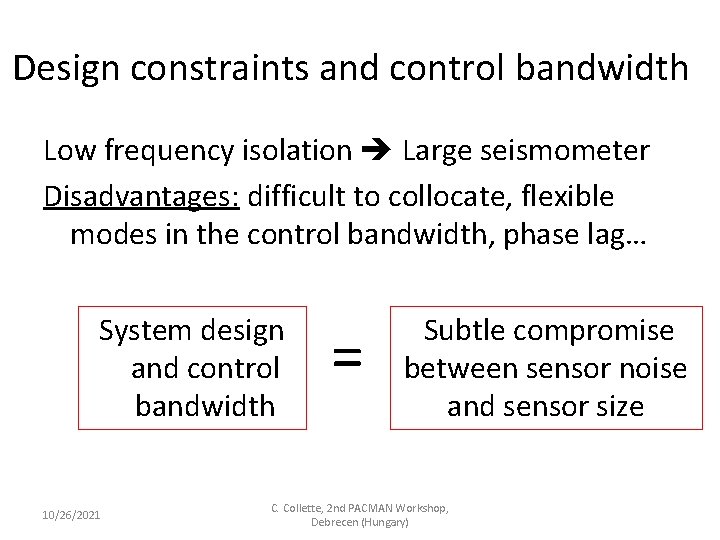 Design constraints and control bandwidth

Low frequency isolation ➔ Large seismometer

Disadvantages: difficult to collocate, flexible modes in the control bandwidth, phase lag…

System design and control bandwidth

=

Subtle compromise between sensor noise and sensor size

10/26/2021

C. Collette, 2nd PACMAN Workshop, Debrecen (Hungary)